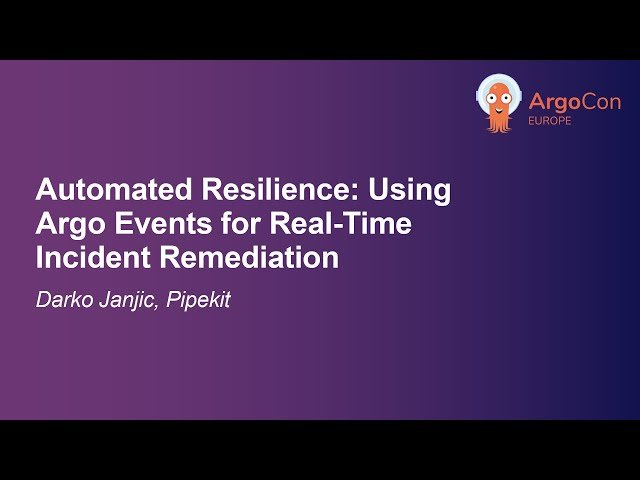 ArgoCon
EUROPE

Automated Resilience: Using Argo Events for Real-Time Incident Remediation

Darko Janjic, Pipekit